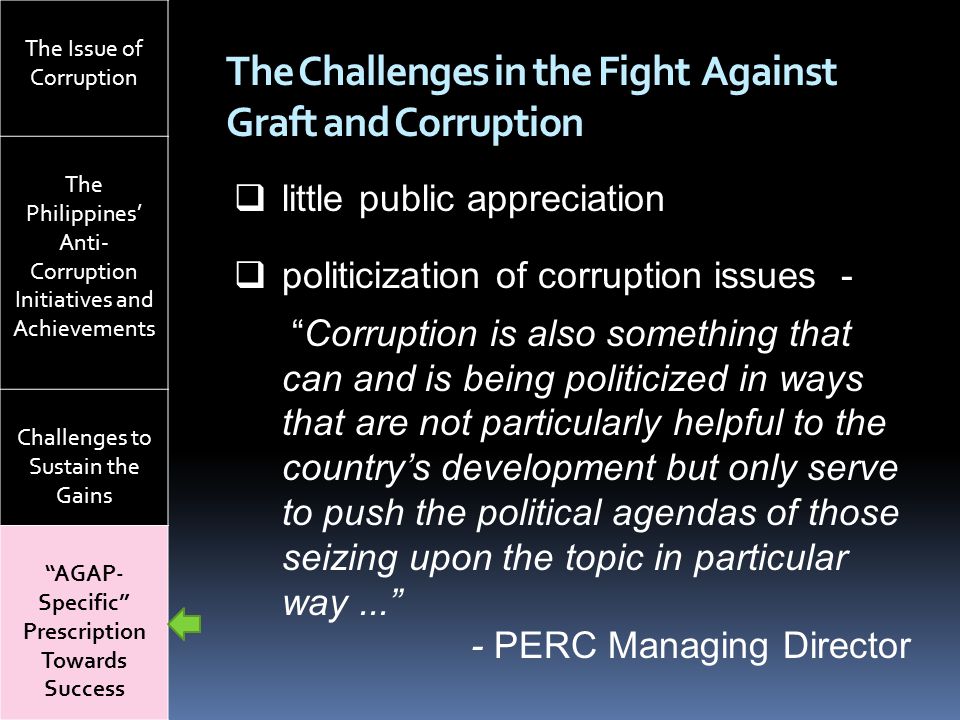 The Issue of Corruption

The Philippines' Anti-Corruption Initiatives and Achievements

Challenges to Sustain the Gains

"AGAP-Specific" Prescription Towards Success

The Challenges in the Fight Against Graft and Corruption

❑ little public appreciation

❑ politicization of corruption issues -

"Corruption is also something that can and is being politicized in ways that are not particularly helpful to the country's development but only serve to push the political agendas of those seizing upon the topic in particular way ..."

- PERC Managing Director